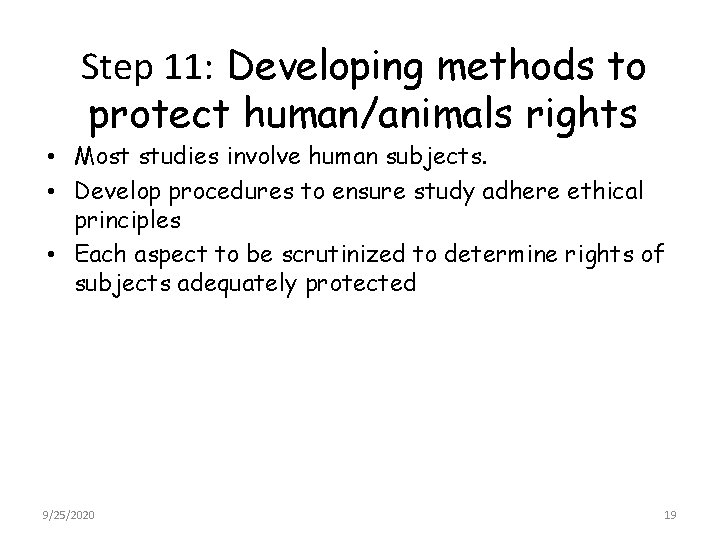 Step 11: Developing methods to protect human/animals rights

• Most studies involve human subjects.
• Develop procedures to ensure study adhere ethical principles
• Each aspect to be scrutinized to determine rights of subjects adequately protected

9/25/2020

19